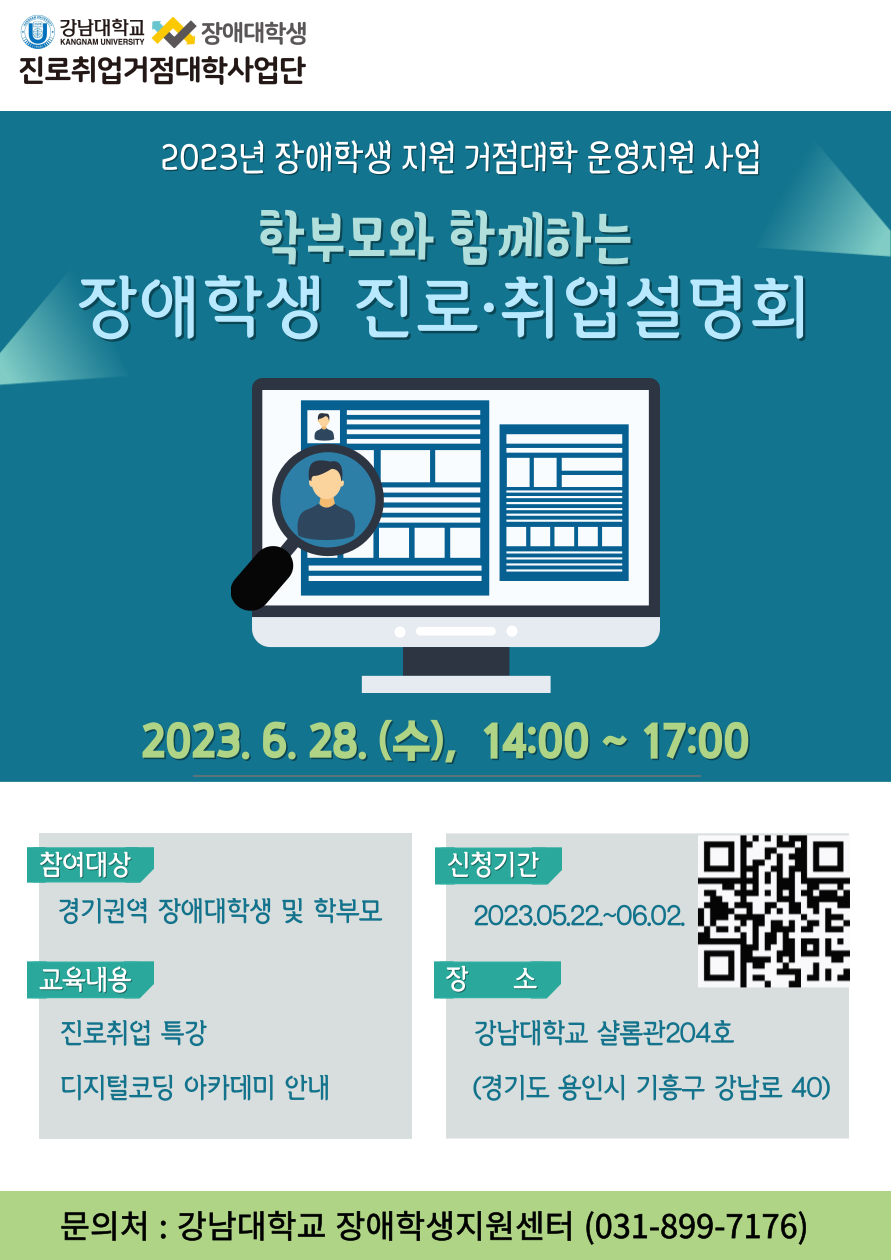 강남대학교 KANGNAM UNIVERSITY 장애대학생
진로취업거점대학사업단

2023년 장애학생 지원 거점대학 운영지원 사업

학부모와 함께하는
장애학생 진로·취업설명회

2023. 6. 28. (수), 14:00 ~ 17:00

참여대상
경기권역 장애대학생 및 학부모

교육내용
진로취업 특강
디지털코딩 아카데미 안내

신청기간
2023.05.22.~06.02.

장 소
강남대학교 샬롬관204호
(경기도 용인시 기흥구 강남로 40)

문의처 : 강남대학교 장애학생지원센터 (031-899-7176)